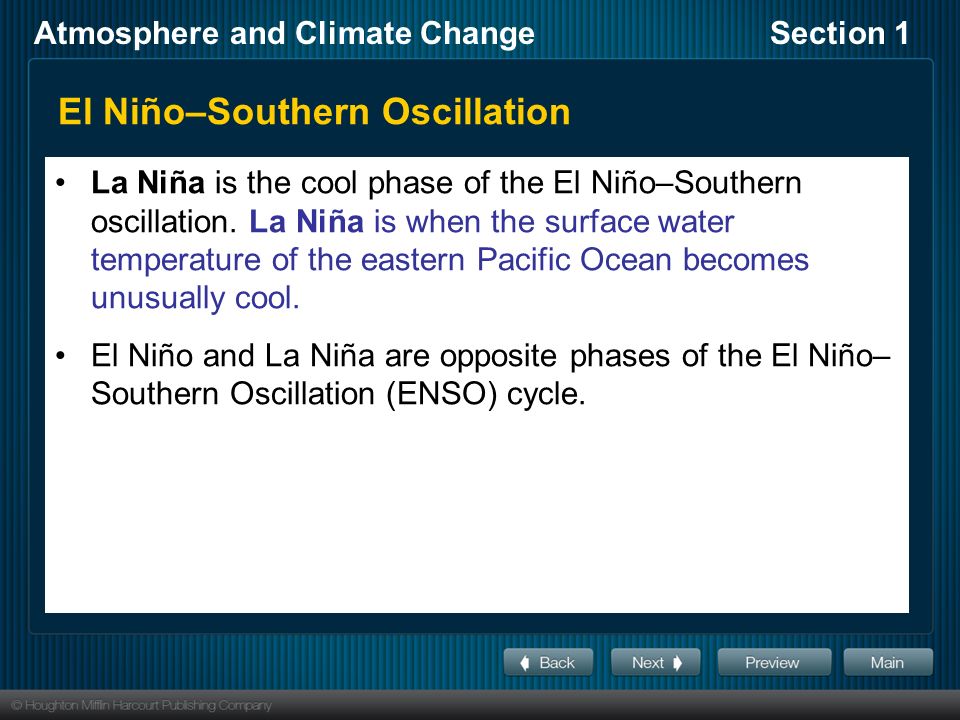 Atmosphere and Climate Change

Section 1

El Niño–Southern Oscillation

• La Niña is the cool phase of the El Niño–Southern oscillation. La Niña is when the surface water temperature of the eastern Pacific Ocean becomes unusually cool.

• El Niño and La Niña are opposite phases of the El Niño–Southern Oscillation (ENSO) cycle.

Back

Next

Preview

Main

© Houghton Mifflin Harcourt Publishing Company